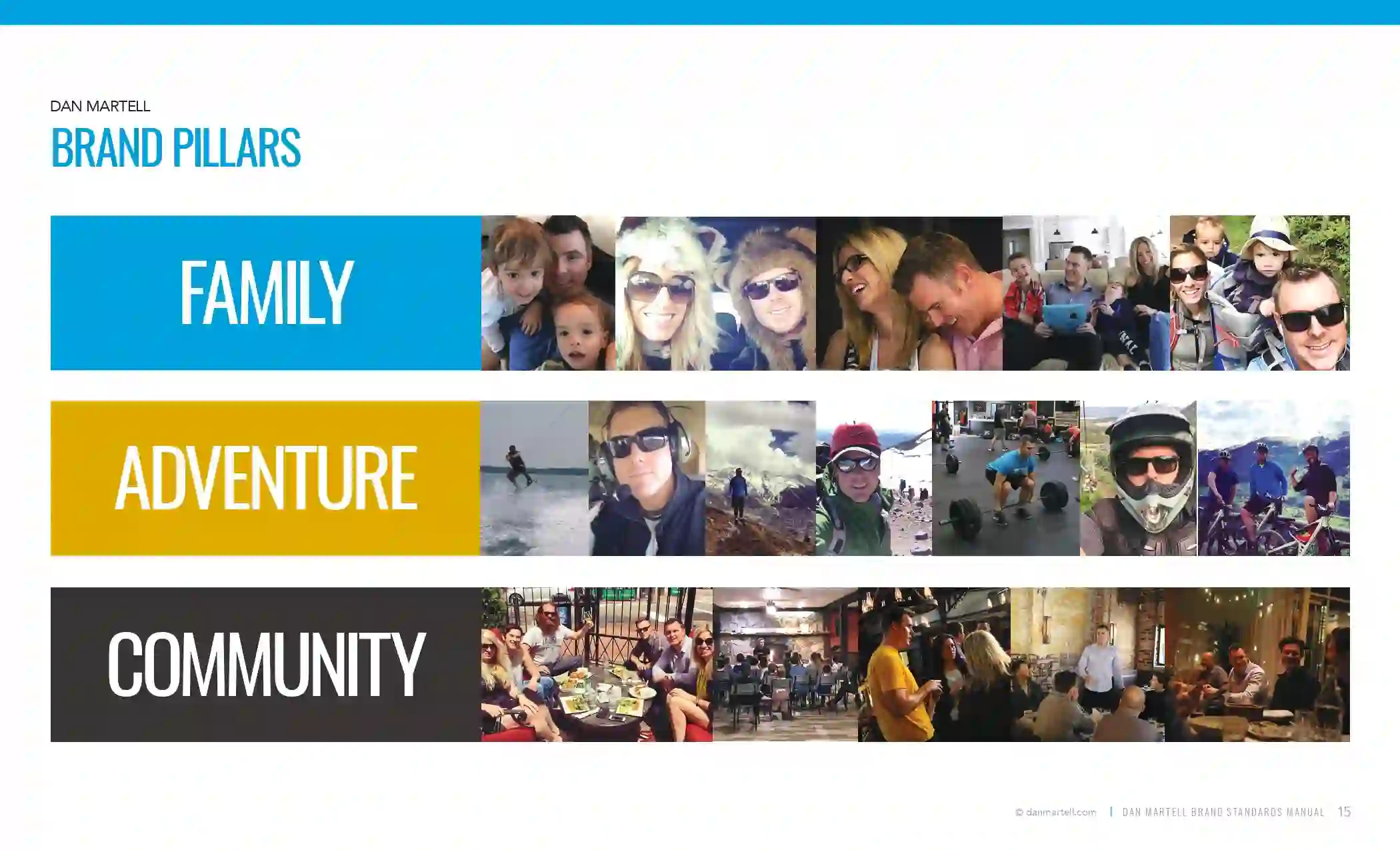 DAN MARTELL
BRAND PILLARS

FAMILY

ADVENTURE

COMMUNITY

© danmartell.com | DAN MARTELL BRAND STANDARDS MANUAL 15